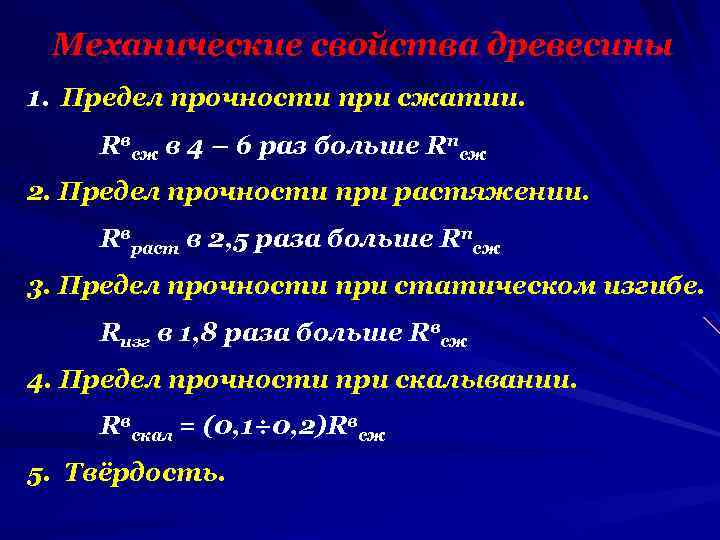 Механические свойства древесины

1. Предел прочности при сжатии.

$R^{в}_{сж}$ в 4 – 6 раз больше $R^{п}_{сж}$

2. Предел прочности при растяжении.

$R^{в}_{раст}$ в 2,5 раза больше $R^{п}_{сж}$

3. Предел прочности при статическом изгибе.

$R_{изг}$ в 1,8 раза больше $R^{в}_{сж}$

4. Предел прочности при скалывании.

$R^{в}_{скал} = (0,1÷0,2)R^{в}_{сж}$

5. Твёрдость.